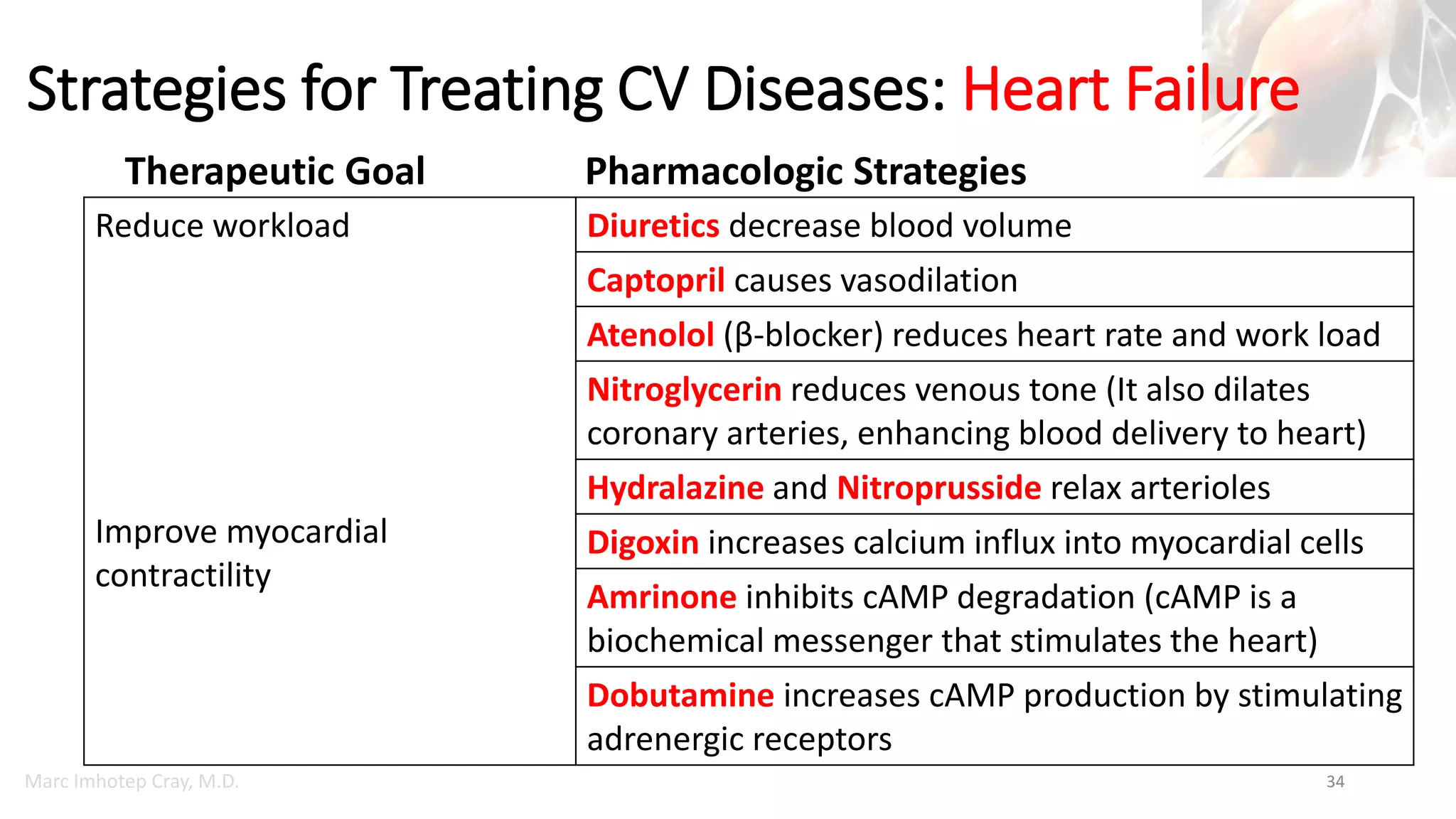 Strategies for Treating CV Diseases: Heart Failure

| Therapeutic Goal | Pharmacologic Strategies |
|---|---|
| Reduce workload | Diuretics decrease blood volume |
| | Captopril causes vasodilation |
| | Atenolol (β-blocker) reduces heart rate and work load |
| | Nitroglycerin reduces venous tone (It also dilates coronary arteries, enhancing blood delivery to heart) |
| | Hydralazine and Nitroprusside relax arterioles |
| Improve myocardial contractility | Digoxin increases calcium influx into myocardial cells |
| | Amrinone inhibits cAMP degradation (cAMP is a biochemical messenger that stimulates the heart) |
| | Dobutamine increases cAMP production by stimulating adrenergic receptors |

Marc Imhotep Cray, M.D.

34